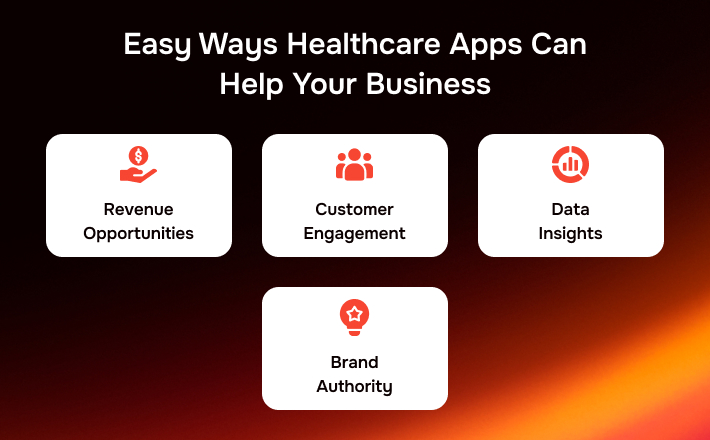 Easy Ways Healthcare Apps Can Help Your Business

Revenue Opportunities

Customer Engagement

Data Insights

Brand Authority